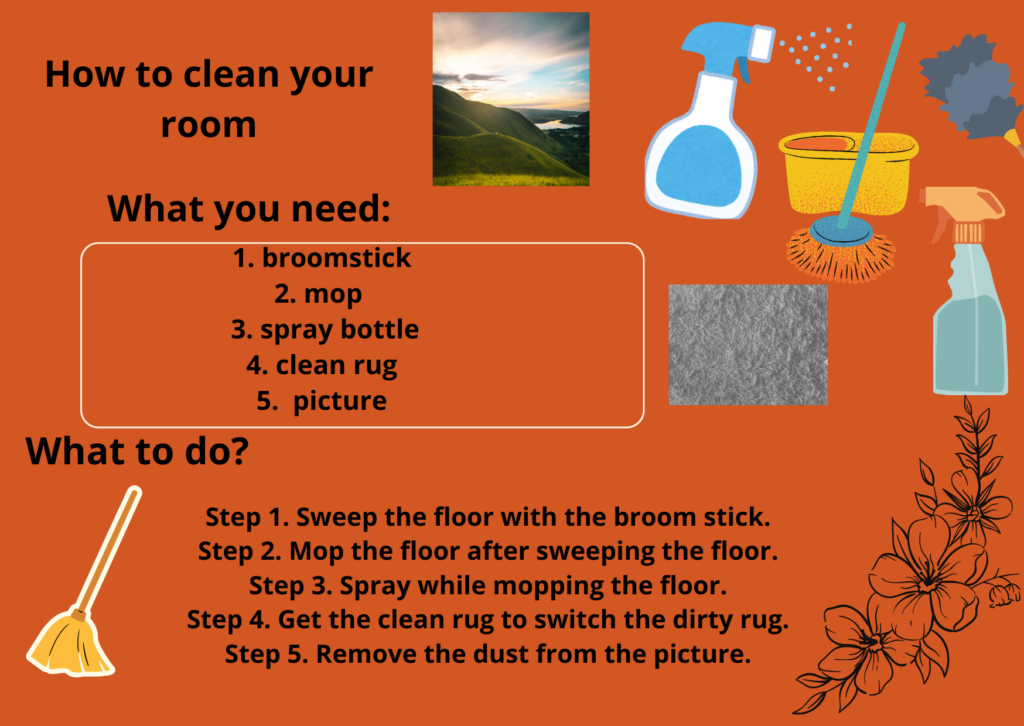 How to clean your room

What you need:

1. broomstick
2. mop
3. spray bottle
4. clean rug
5. picture

What to do?

Step 1. Sweep the floor with the broom stick.
Step 2. Mop the floor after sweeping the floor.
Step 3. Spray while mopping the floor.
Step 4. Get the clean rug to switch the dirty rug.
Step 5. Remove the dust from the picture.